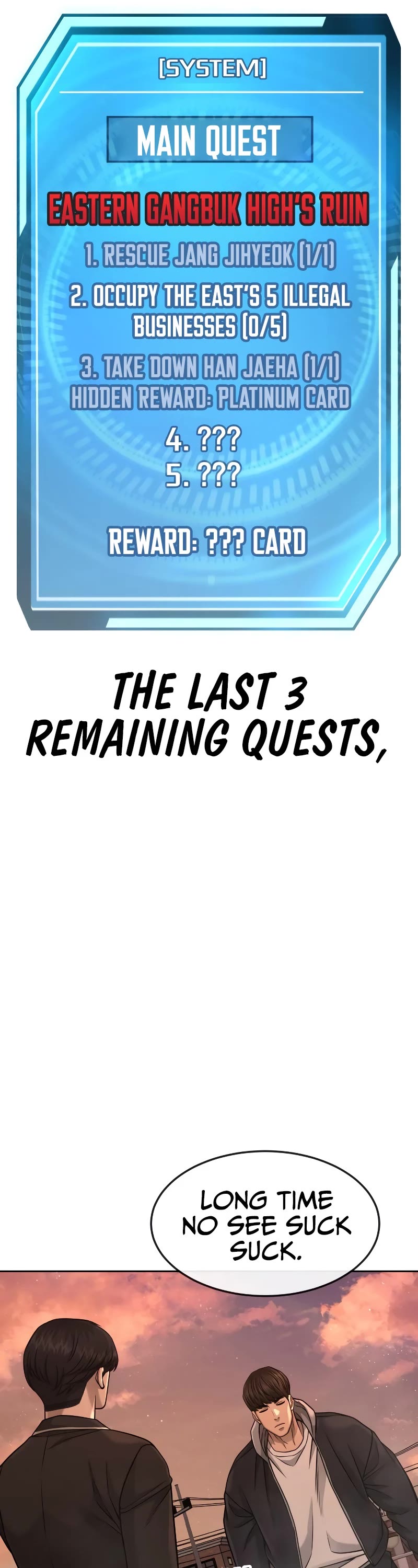 [SYSTEM]

MAIN QUEST

EASTERN GANGBUK HIGH'S RUIN

1. RESCUE JANG JIHYEOK (1/1)

2. OCCUPY THE EAST'S 5 ILLEGAL BUSINESSES (0/5)

3. TAKE DOWN HAN JAEHA (1/1) HIDDEN REWARD: PLATINUM CARD

4. ???
5. ???

REWARD: ??? CARD

THE LAST 3 REMAINING QUESTS,

LONG TIME NO SEE SUCK SUCK.